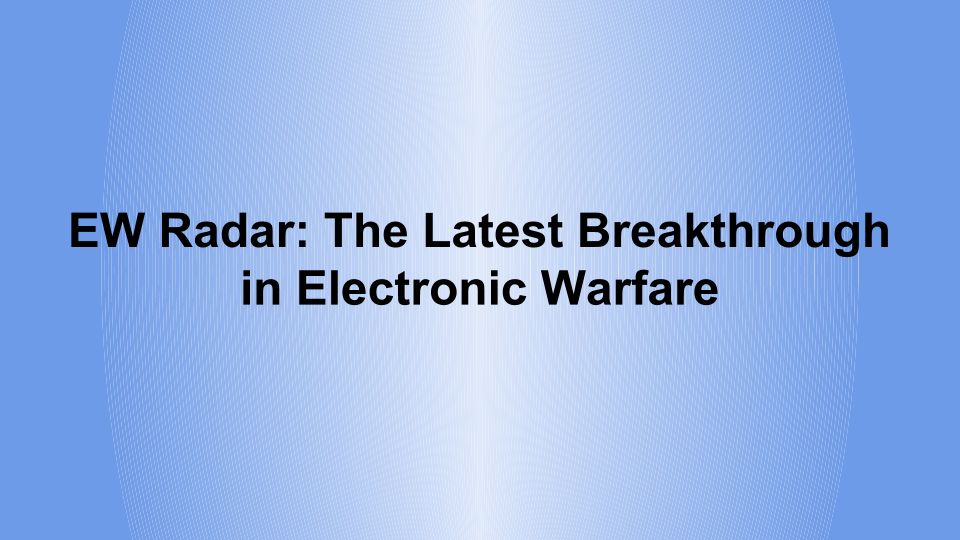 EW Radar: The Latest Breakthrough in Electronic Warfare